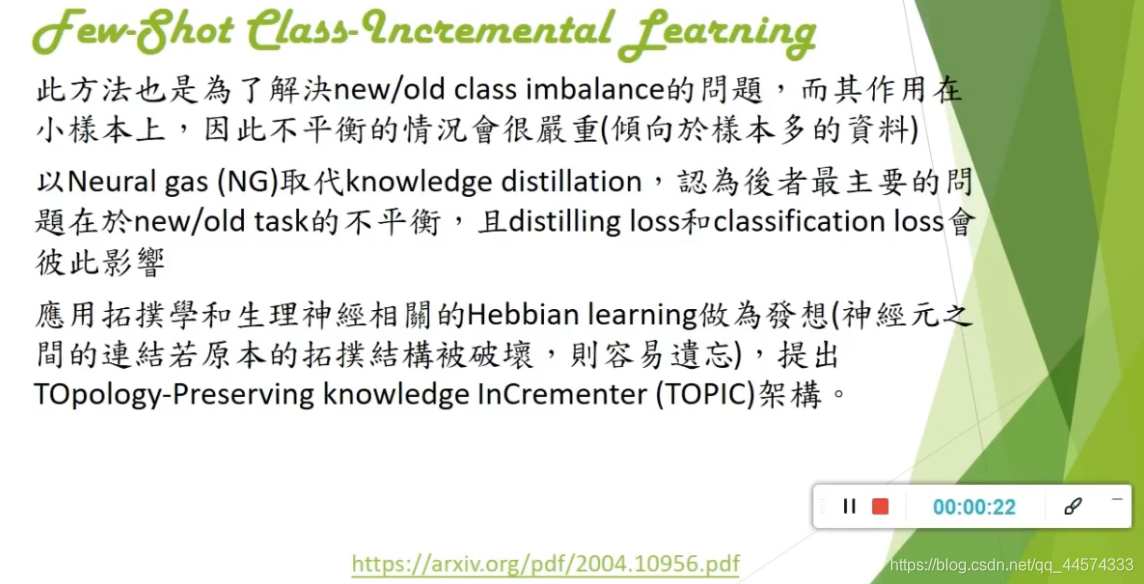 Few-Shot Class-Incremental Learning

此方法也是為了解決new/old class imbalance的問題，而其作用在小樣本上，因此不平衡的情況會很嚴重(傾向於樣本多的資料)

以Neural gas (NG)取代knowledge distillation，認為後者最主要的問題在於new/old task的不平衡，且distilling loss和classification loss會彼此影響

應用拓撲學和生理神經相關的Hebbian learning做為發想(神經元之間的連結若原本的拓撲結構被破壞，則容易遺忘)，提出TOpology-Preserving knowledge InCrementer (TOPIC)架構。

00:00:22

https://arxiv.org/pdf/2004.10956.pdf

https://blog.csdn.net/qq_44574333